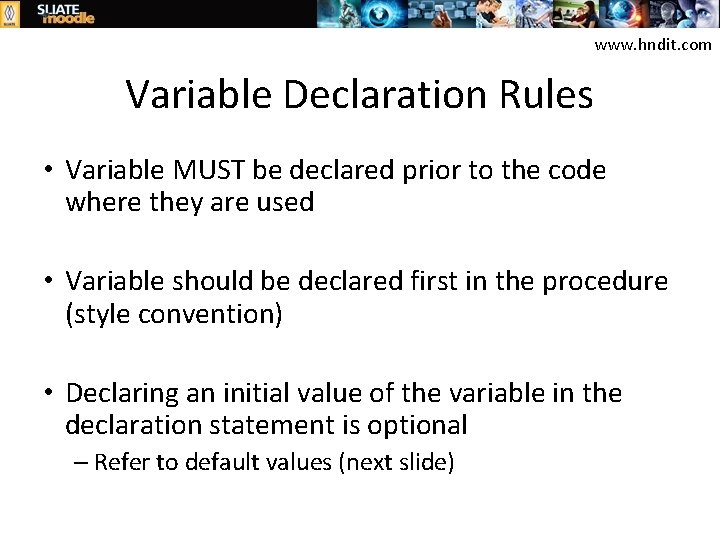 SLIATE moodle

www.hndit.com

Variable Declaration Rules

• Variable MUST be declared prior to the code where they are used

• Variable should be declared first in the procedure (style convention)

• Declaring an initial value of the variable in the declaration statement is optional
– Refer to default values (next slide)